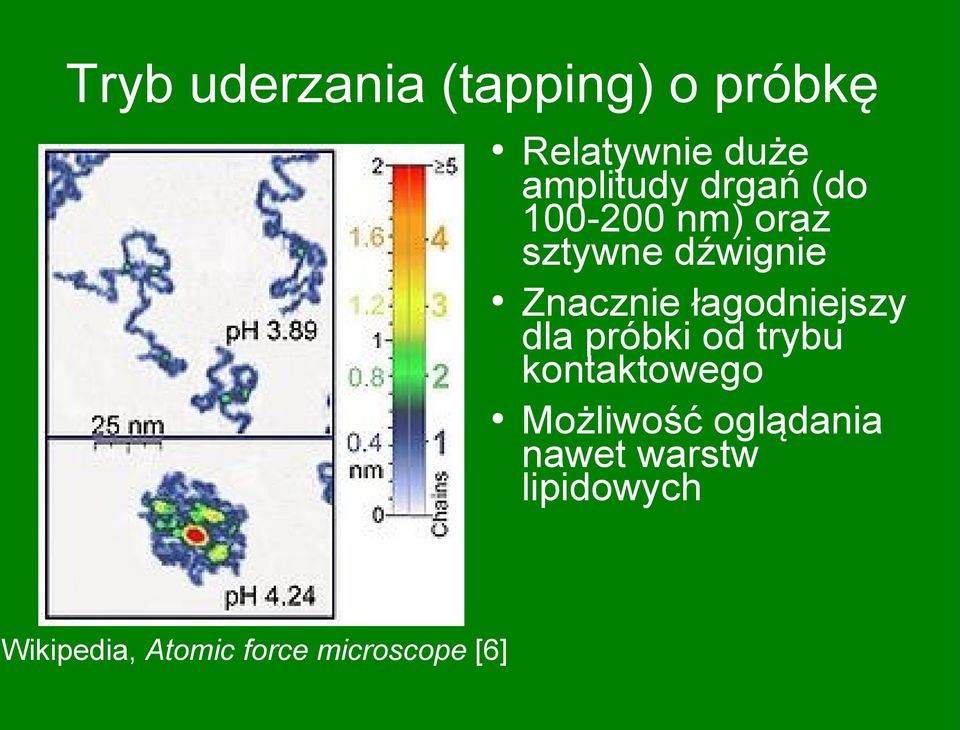 Tryb uderzania (tapping) o próbkę

pH 3.89

25 nm

pH 4.24

2
1.6
1.2
1
0.8
0.4
nm
0

≥5
4
3
2
1
Chains

Wikipedia, Atomic force microscope [6]

• Relatywnie duże amplitudy drgań (do 100-200 nm) oraz sztywne dźwignie
• Znacznie łagodniejszy dla próbki od trybu kontaktowego
• Możliwość oglądania nawet warstw lipidowych